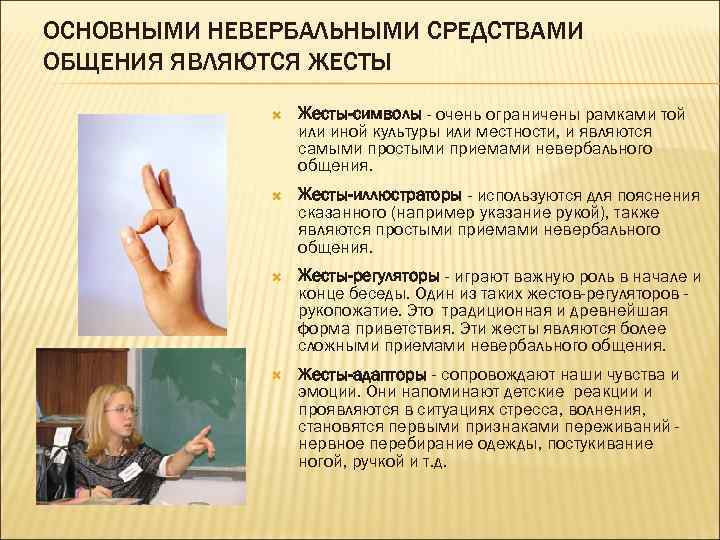 ОСНОВНЫМИ НЕВЕРБАЛЬНЫМИ СРЕДСТВАМИ ОБЩЕНИЯ ЯВЛЯЮТСЯ ЖЕСТЫ

Жесты-символы - очень ограничены рамками той или иной культуры или местности, и являются самыми простыми приемами невербального общения.

Жесты-иллюстраторы - используются для пояснения сказанного (например указание рукой), также являются простыми приемами невербального общения.

Жесты-регуляторы - играют важную роль в начале и конце беседы. Один из таких жестов-регуляторов - рукопожатие. Это традиционная и древнейшая форма приветствия. Эти жесты являются более сложными приемами невербального общения.

Жесты-адапторы - сопровождают наши чувства и эмоции. Они напоминают детские реакции и проявляются в ситуациях стресса, волнения, становятся первыми признаками переживаний - нервное перебирание одежды, постукивание ногой, ручкой и т.д.